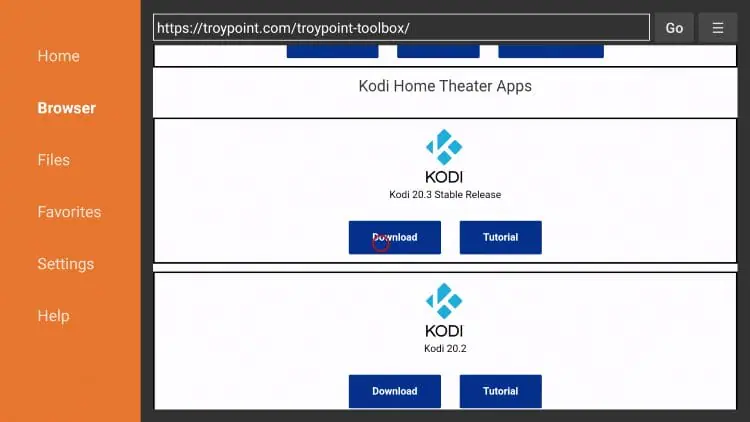 Home

Browser

Files

Favorites

Settings

Help

https://troypoint.com/troypoint-toolbox/

Go

☰

Kodi Home Theater Apps

KODI

Kodi 20.3 Stable Release

Download

Tutorial

KODI

Kodi 20.2

Download

Tutorial